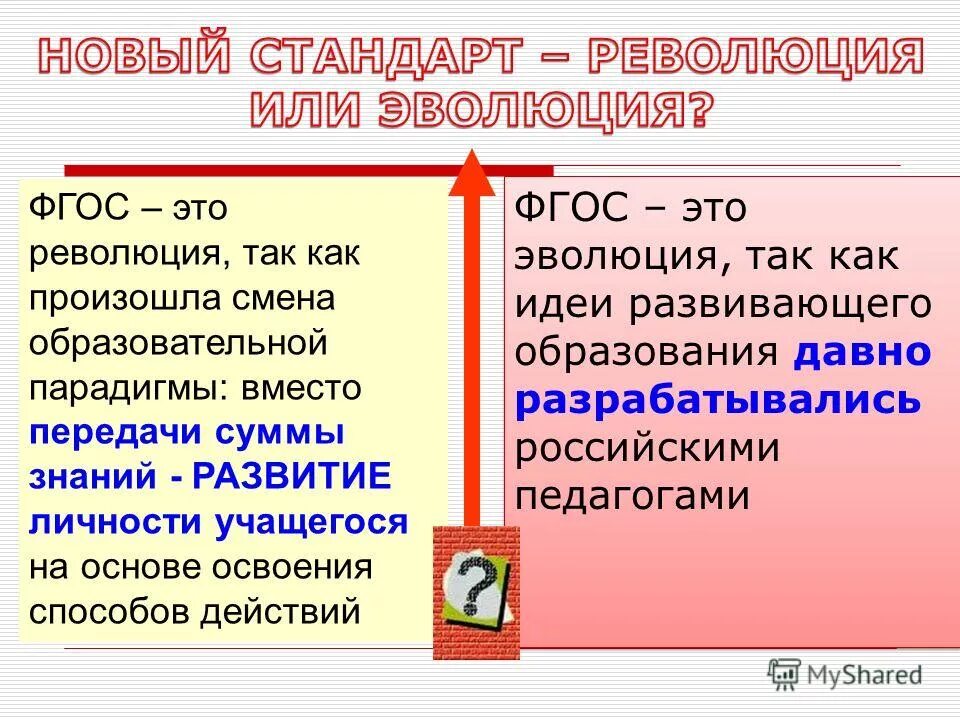 НОВЫЙ СТАНДАРТ – РЕВОЛЮЦИЯ ИЛИ ЭВОЛЮЦИЯ?

ФГОС – это революция, так как произошла смена образовательной парадигмы: вместо передачи суммы знаний - РАЗВИТИЕ личности учащегося на основе освоения способов действий

ФГОС – это эволюция, так как идеи развивающего образования давно разрабатывались российскими педагогами

?

MyShared